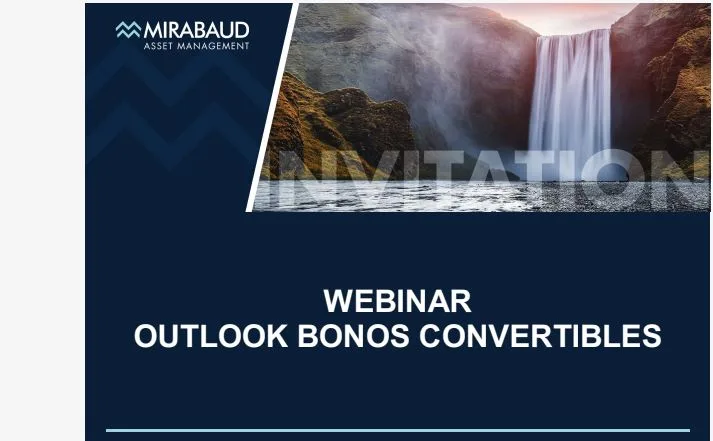 MIRABAUD
ASSET MANAGEMENT

INVITATION

WEBINAR
OUTLOOK BONOS CONVERTIBLES